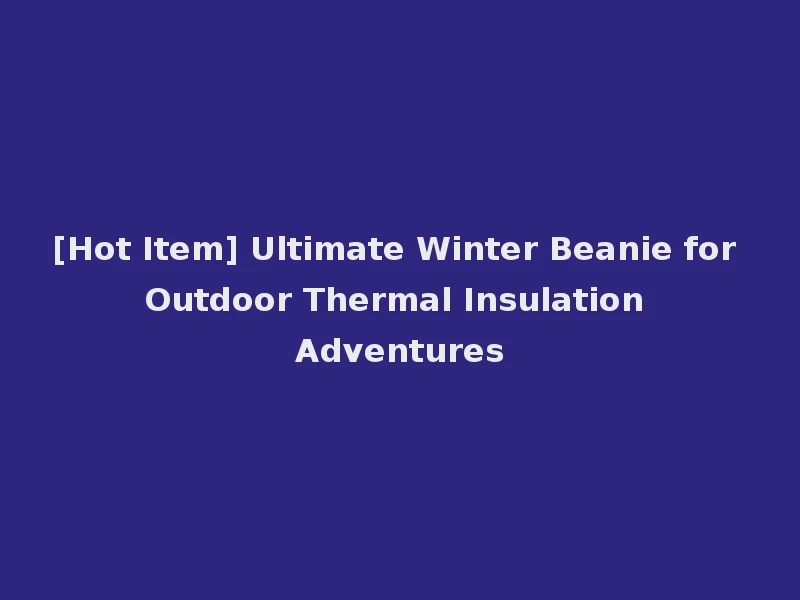 [Hot Item] Ultimate Winter Beanie for Outdoor Thermal Insulation Adventures